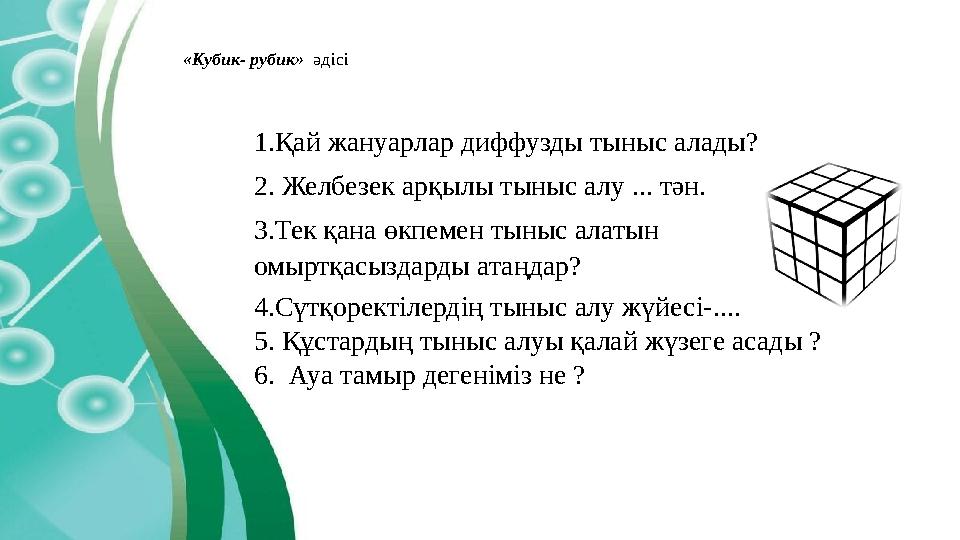 «Кубик- рубик» әдісі

1.Қай жануарлар диффузды тыныс алады?

2. Желбезек арқылы тыныс алу ... тән.

3.Тек қана өкпемен тыныс алатын омыртқасыздарды атаңдар?

4.Сүтқоректілердің тыныс алу жүйесі-....
5. Құстардың тыныс алуы қалай жүзеге асады ?
6. Ауа тамыр дегеніміз не ?